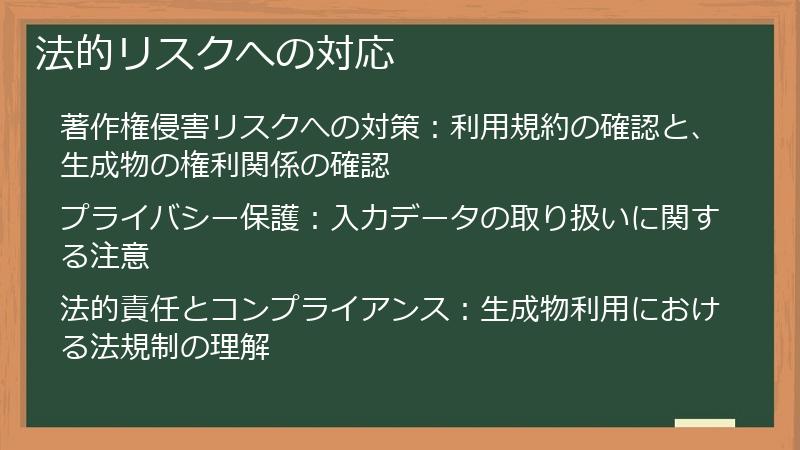 法的リスクへの対応

著作権侵害リスクへの対策：利用規約の確認と、生成物の権利関係の確認

プライバシー保護：入力データの取り扱いに関する注意

法的責任とコンプライアンス：生成物利用における法規制の理解